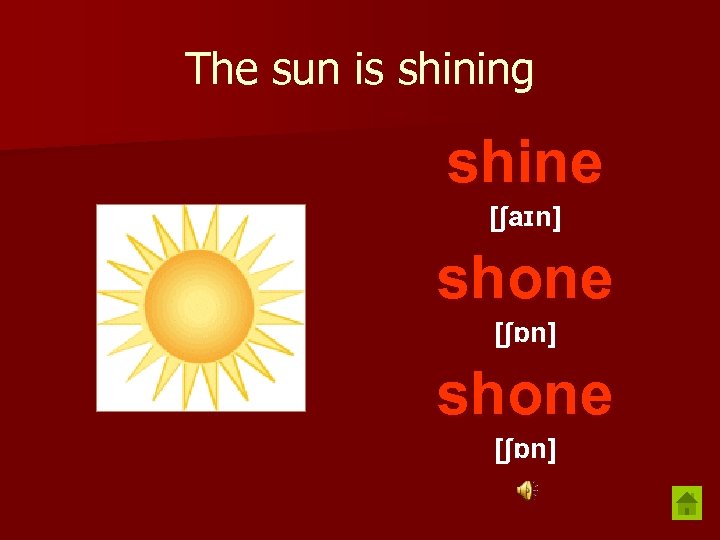 The sun is shining

shine

[ʃaɪn]

shone

[ʃɒn]

shone

[ʃɒn]